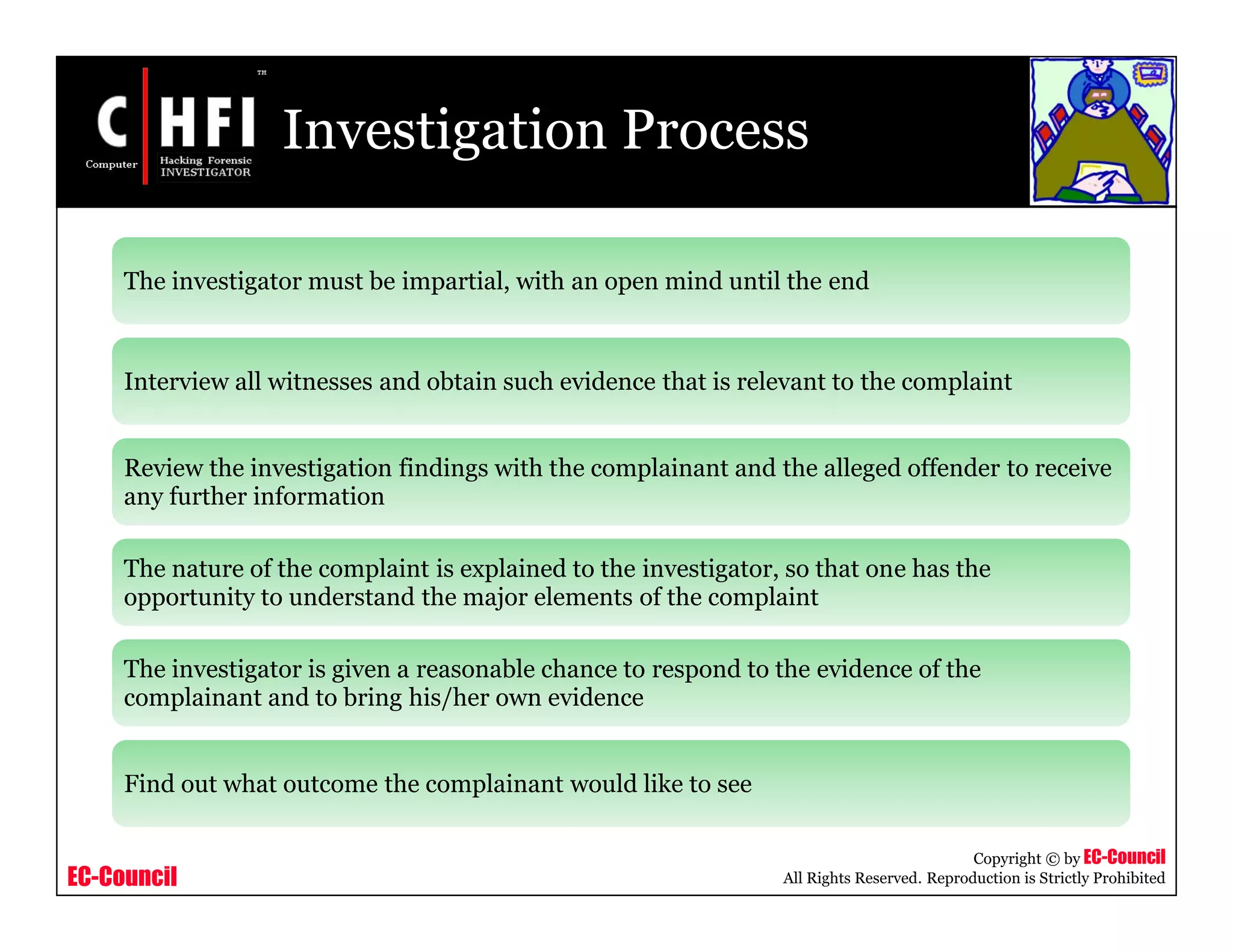 C HFI ™
Computer Hacking Forensic INVESTIGATOR

Investigation Process

The investigator must be impartial, with an open mind until the end

Interview all witnesses and obtain such evidence that is relevant to the complaint

Review the investigation findings with the complainant and the alleged offender to receive any further information

The nature of the complaint is explained to the investigator, so that one has the opportunity to understand the major elements of the complaint

The investigator is given a reasonable chance to respond to the evidence of the complainant and to bring his/her own evidence

Find out what outcome the complainant would like to see

EC-Council

Copyright © by EC-Council
All Rights Reserved. Reproduction is Strictly Prohibited